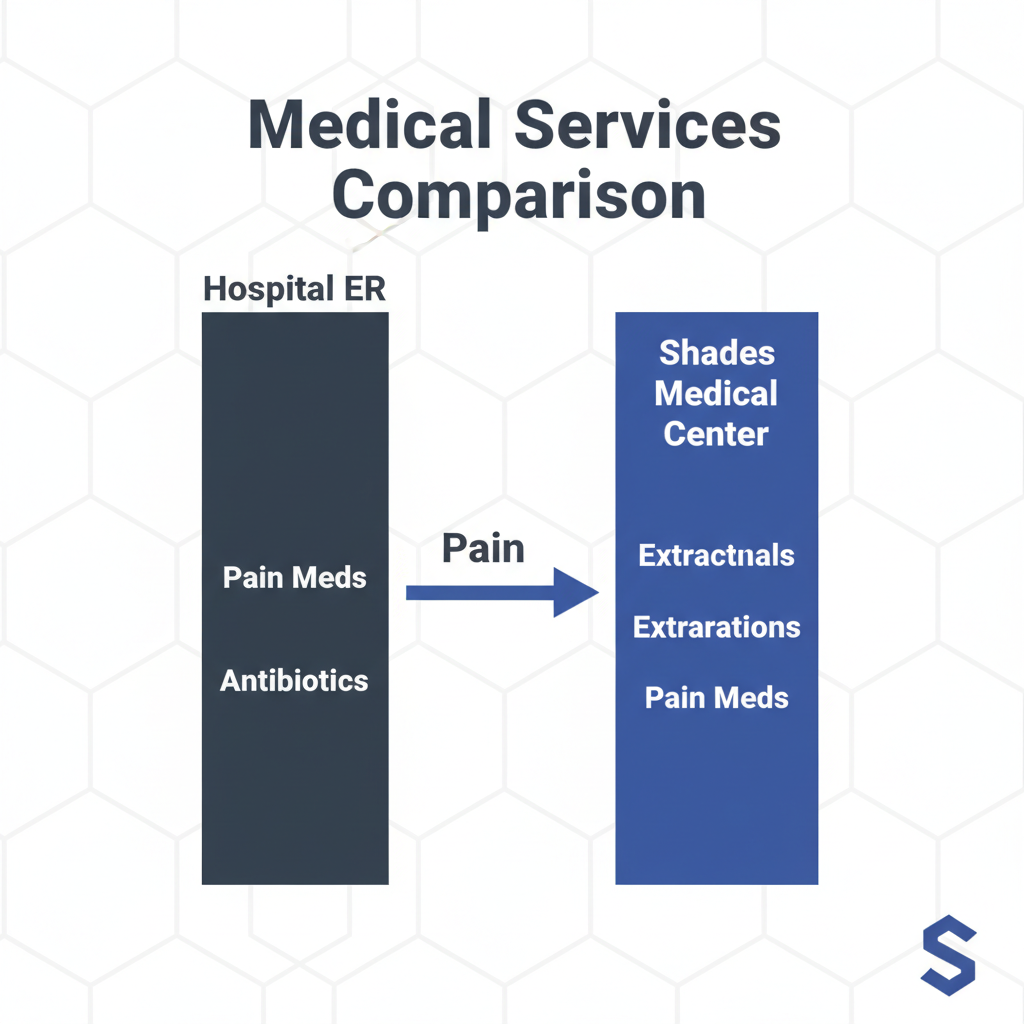 Medical Services Comparison

Hospital ER

Pain Meds

Antibiotics

Pain

Shades Medical Center

Extractnals

Extrarations

Pain Meds

S